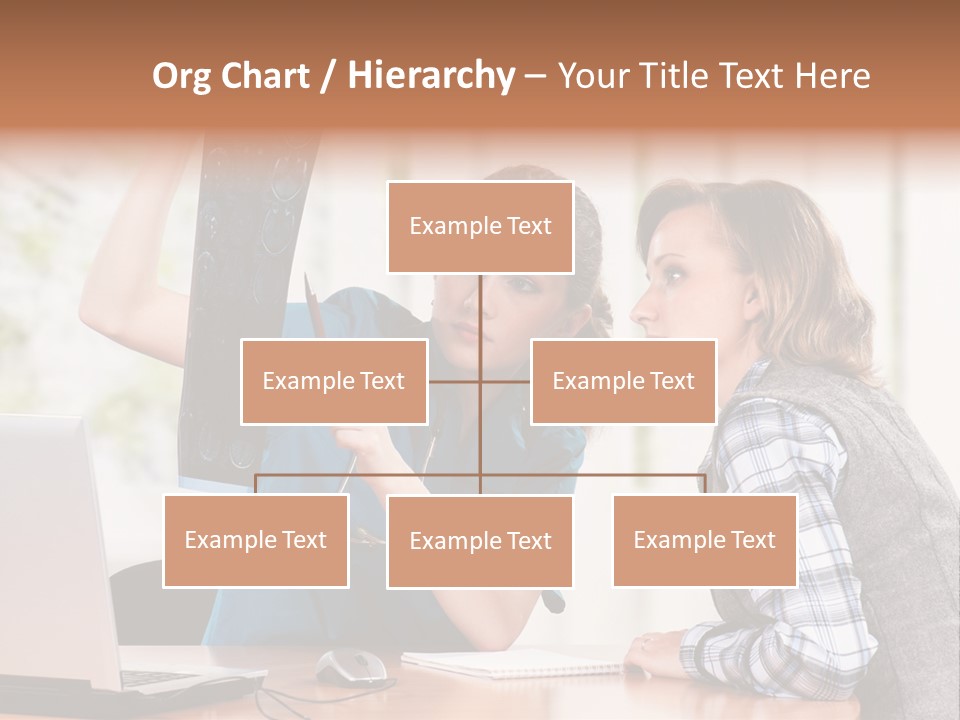 Org Chart / Hierarchy – Your Title Text Here

Example Text

Example Text

Example Text

Example Text

Example Text

Example Text